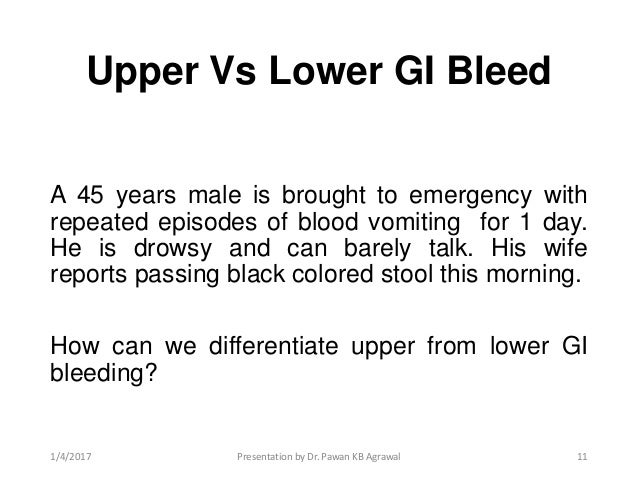 Upper Vs Lower GI Bleed

A 45 years male is brought to emergency with repeated episodes of blood vomiting for 1 day. He is drowsy and can barely talk. His wife reports passing black colored stool this morning.

How can we differentiate upper from lower GI bleeding?

1/4/2017 Presentation by Dr. Pawan KB Agrawal 11